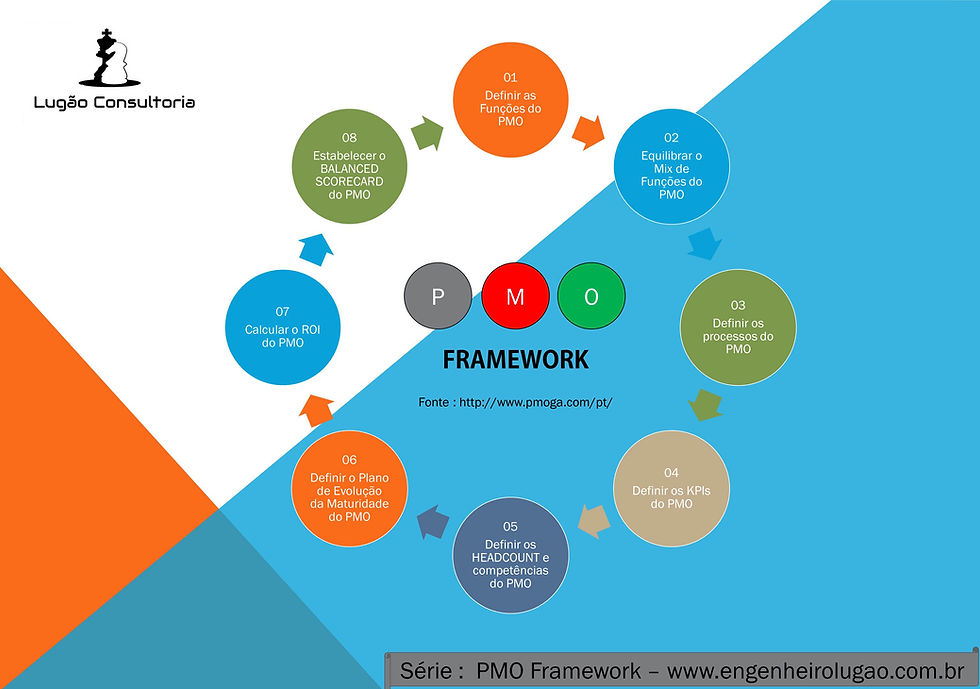 Lugão Consultoria

01
Definir as Funções do PMO

02
Equilibrar o Mix de Funções do PMO

03
Definir os processos do PMO

04
Definir os KPIs do PMO

05
Definir os HEADCOUNT e competências do PMO

06
Definir o Plano de Evolução da Maturidade do PMO

07
Calcular o ROI do PMO

08
Estabelecer o BALANCED SCORECARD do PMO

P M O

FRAMEWORK

Fonte : http://www.pmoga.com/pt/

Série : PMO Framework – www.engenheirolugao.com.br